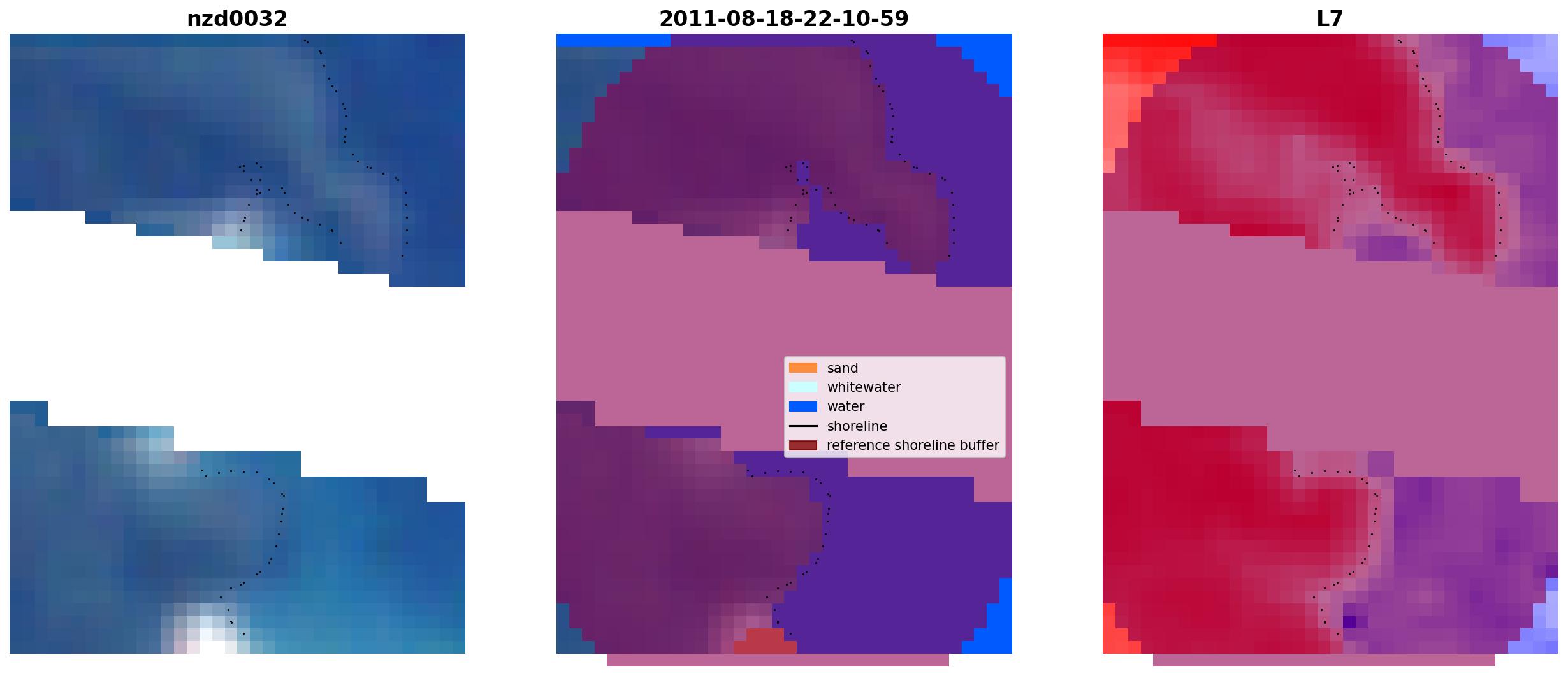 nzd0032

2011-08-18-22-10-59

sand
whitewater
water
shoreline
reference shoreline buffer

L7